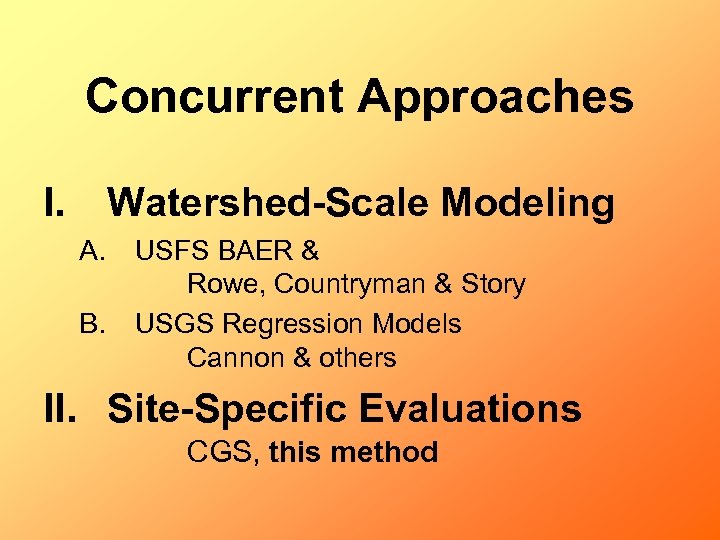 Concurrent Approaches

I. Watershed-Scale Modeling

A. USFS BAER &
Rowe, Countryman & Story

B. USGS Regression Models
Cannon & others

II. Site-Specific Evaluations
CGS, this method